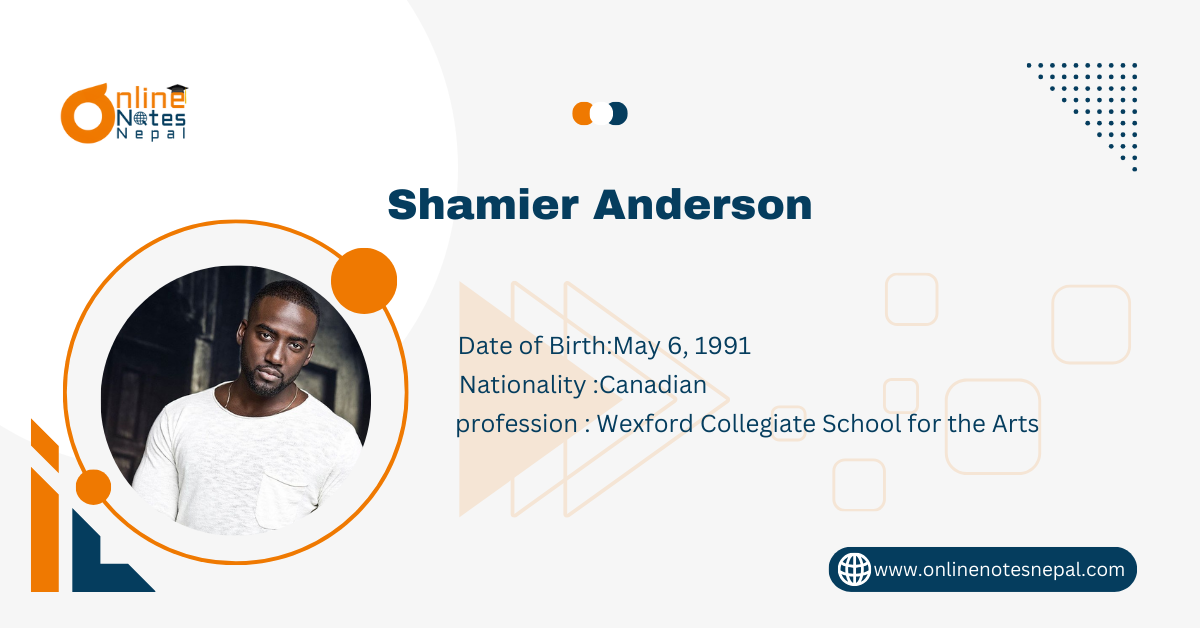 Online Notes Nepal

Shamier Anderson

Date of Birth:May 6, 1991
Nationality :Canadian
profession : Wexford Collegiate School for the Arts

www.onlinenotesnepal.com